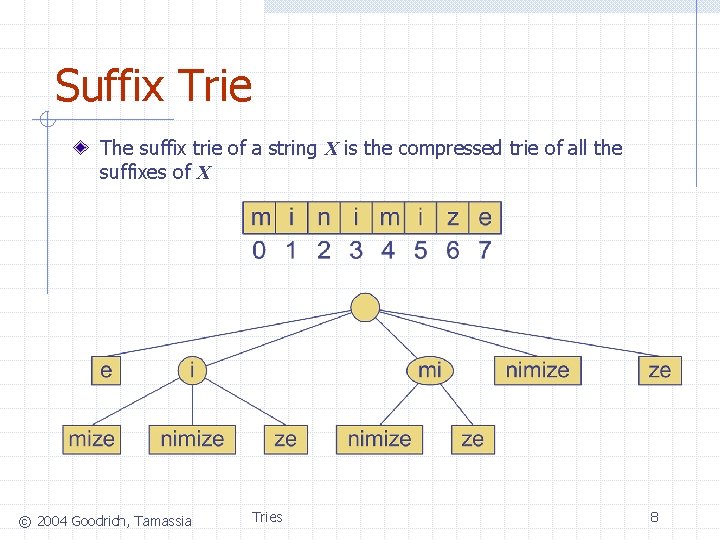 Suffix Trie

The suffix trie of a string $X$ is the compressed trie of all the suffixes of $X$

| m | i | n | i | m | i | z | e |
|---|---|---|---|---|---|---|---|
| 0 | 1 | 2 | 3 | 4 | 5 | 6 | 7 |

e
i
mi
nimize
ze
mize
nimize
ze
nimize
ze

© 2004 Goodrich, Tamassia
Tries
8